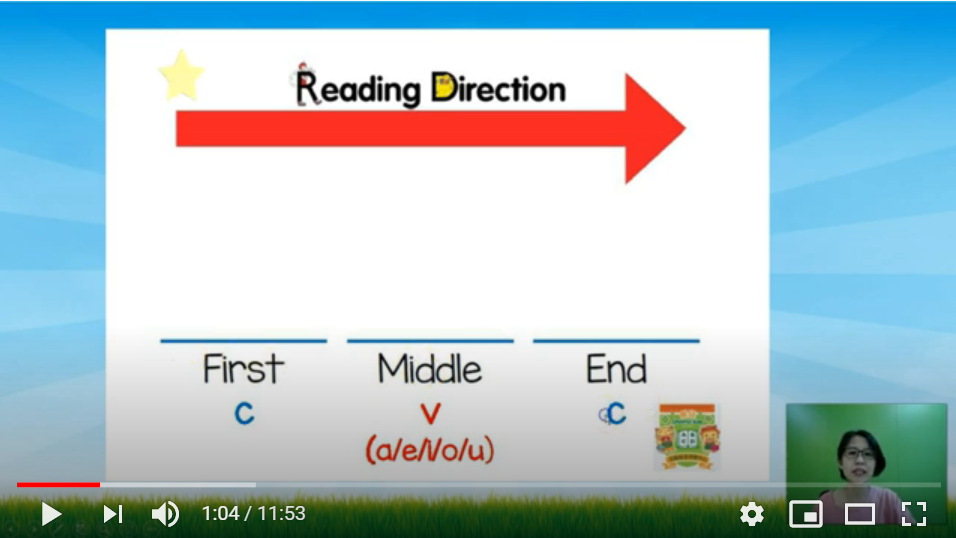 Reading Direction

First
C

Middle
V
(a/e/i/o/u)

End
C

1:04 / 11:53